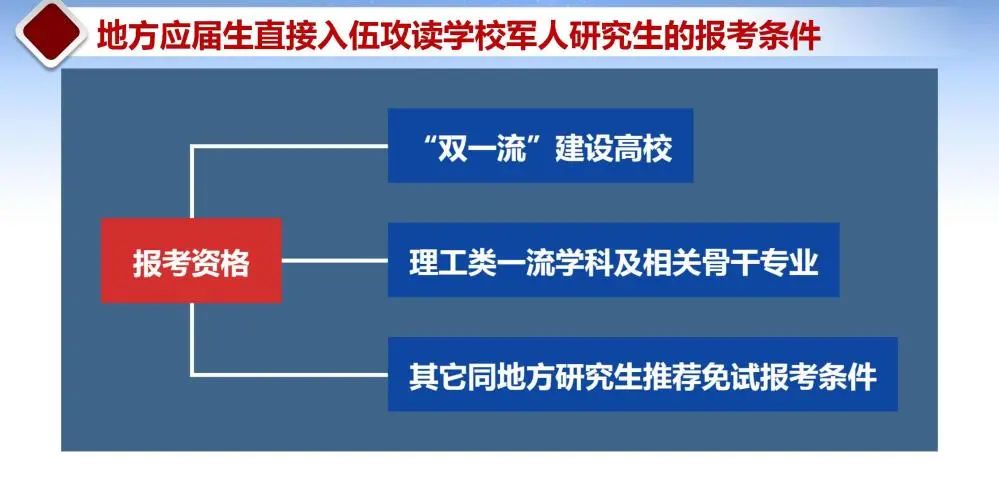 地方应届生直接入伍攻读学校军人研究生的报考条件

报考资格

“双一流”建设高校

理工类一流学科及相关骨干专业

其它同地方研究生推荐免试报考条件